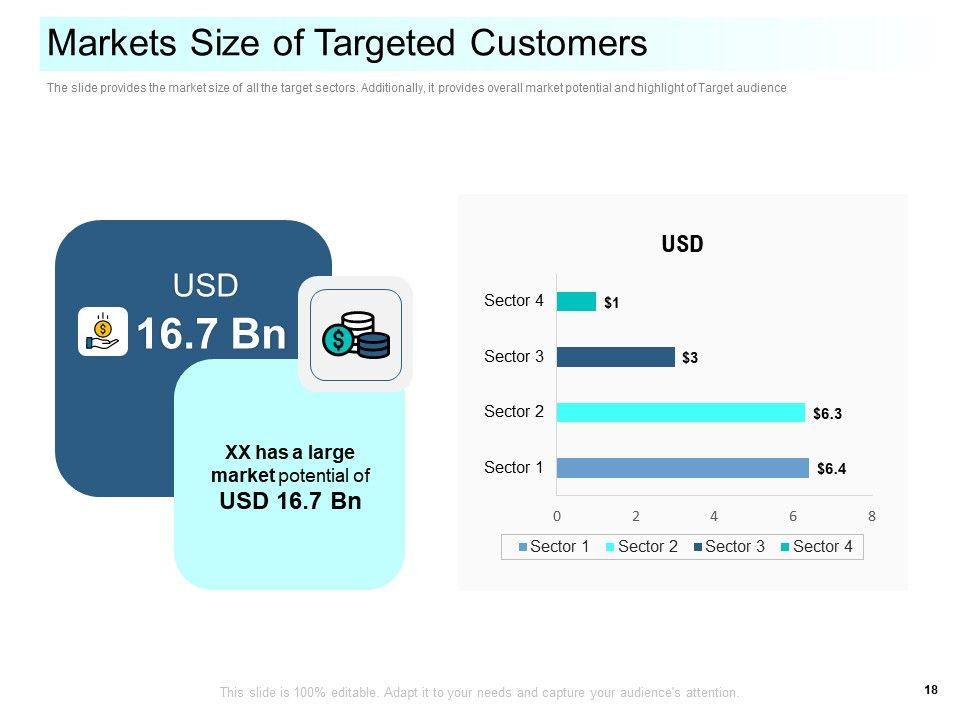 Markets Size of Targeted Customers

The slide provides the market size of all the target sectors. Additionally, it provides overall market potential and highlight of Target audience

USD

16.7 Bn

XX has a large market potential of USD 16.7 Bn

USD

Sector 4 $1
Sector 3 $3
Sector 2 $6.3
Sector 1 $6.4

0 2 4 6 8

Sector 1 Sector 2 Sector 3 Sector 4

This slide is 100% editable. Adapt it to your needs and capture your audience's attention.

18